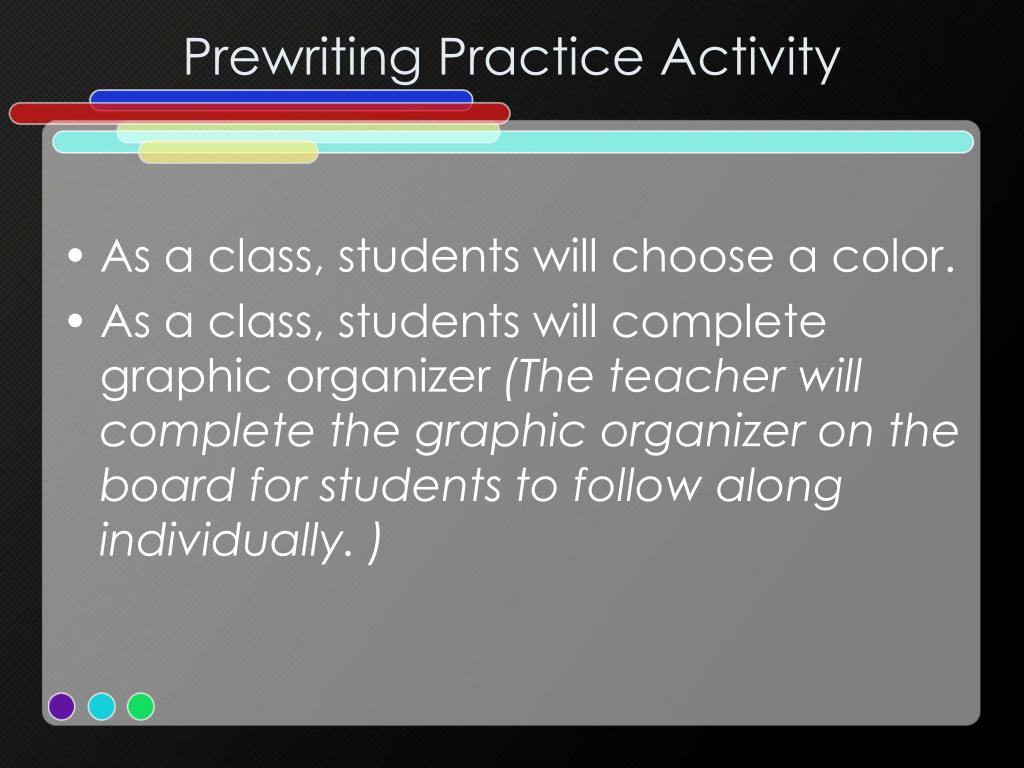 Prewriting Practice Activity

• As a class, students will choose a color.
• As a class, students will complete graphic organizer (The teacher will complete the graphic organizer on the board for students to follow along individually. )